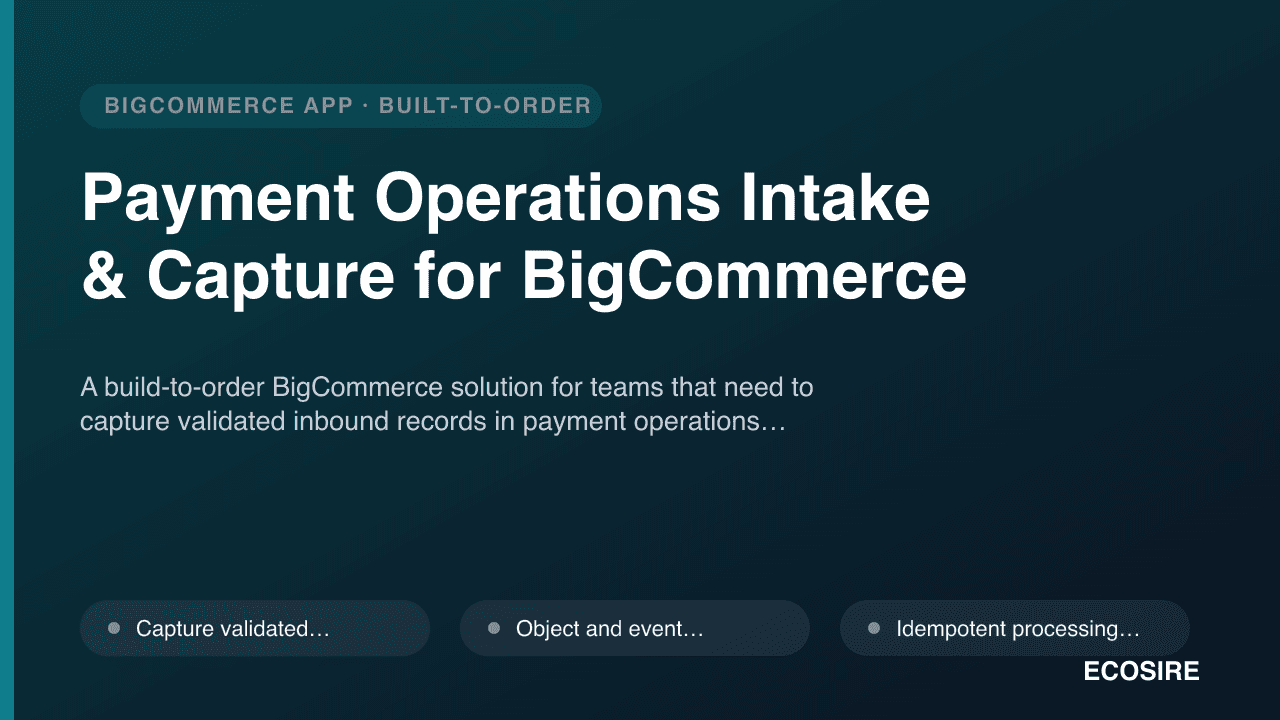 BIGCOMMERCE APP · BUILT-TO-ORDER

Payment Operations Intake & Capture for BigCommerce

A build-to-order BigCommerce solution for teams that need to capture validated inbound records in payment operations…

Capture validated…

Object and event…

Idempotent processing…

ECOSIRE